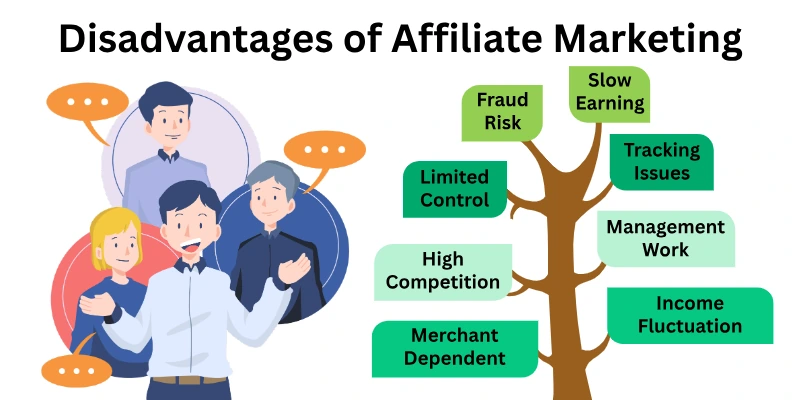 Disadvantages of Affiliate Marketing

Fraud Risk

Slow Earning

Tracking Issues

Limited Control

Management Work

High Competition

Income Fluctuation

Merchant Dependent